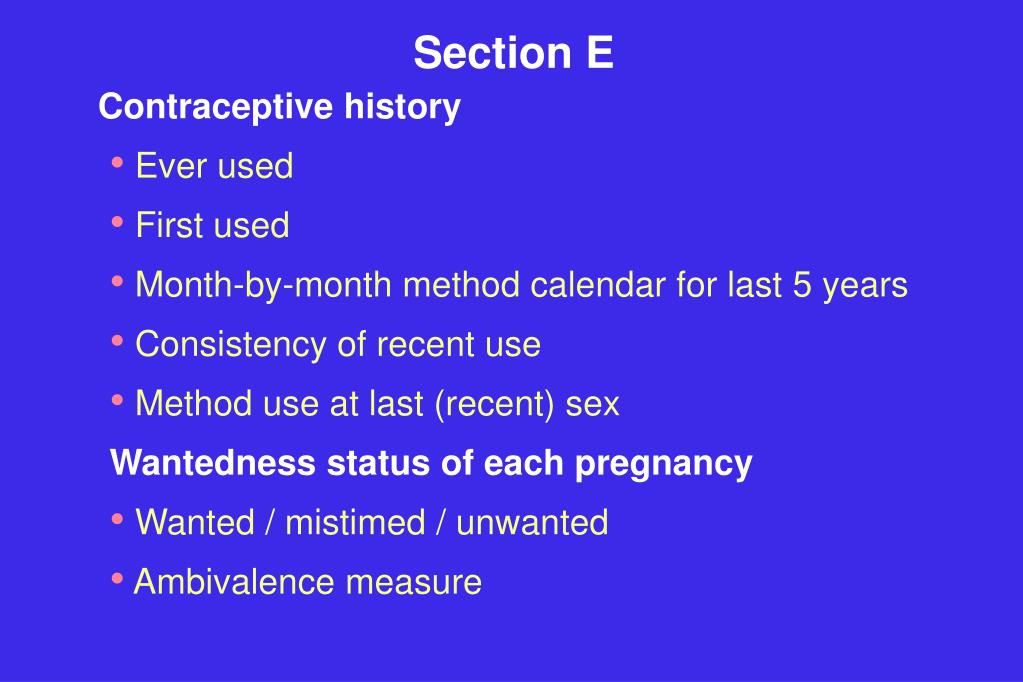 Section E

Contraceptive history

• Ever used
• First used
• Month-by-month method calendar for last 5 years
• Consistency of recent use
• Method use at last (recent) sex

Wantedness status of each pregnancy

• Wanted / mistimed / unwanted
• Ambivalence measure